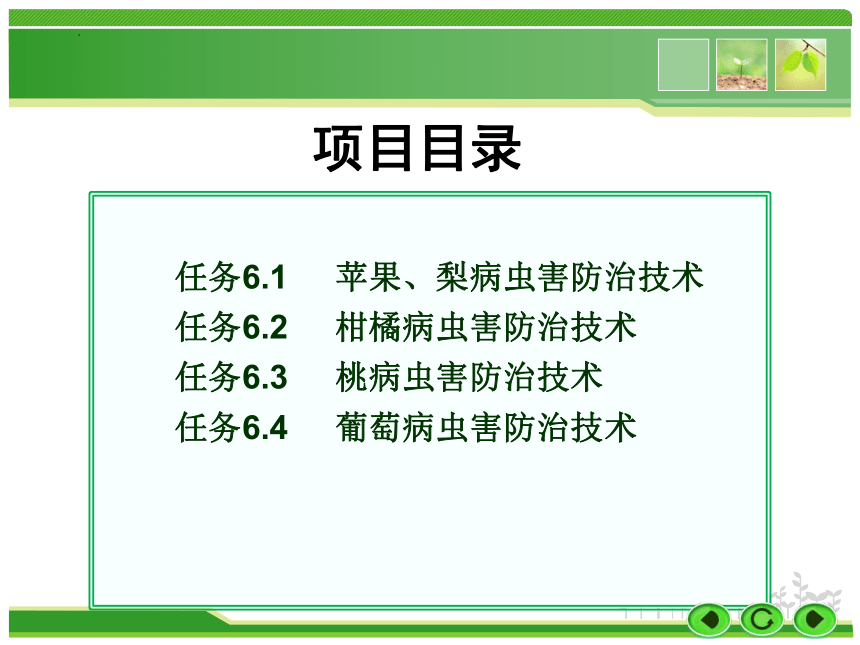 项目目录

任务6.1　苹果、梨病虫害防治技术
任务6.2　柑橘病虫害防治技术
任务6.3　桃病虫害防治技术
任务6.4　葡萄病虫害防治技术